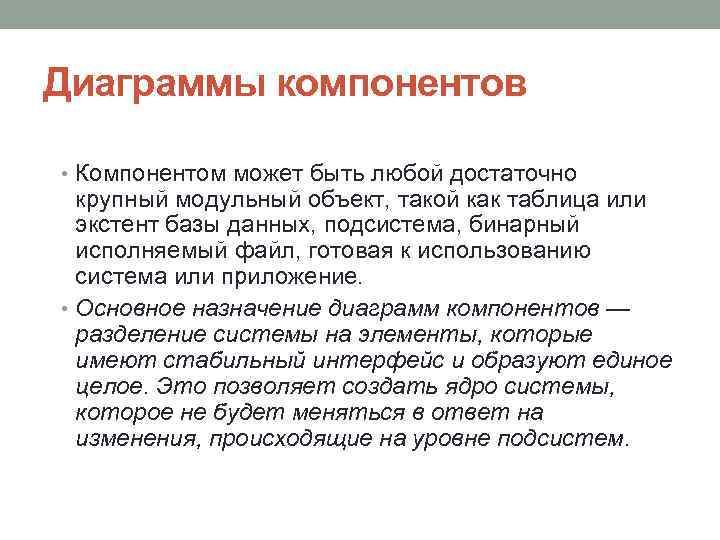 Диаграммы компонентов

• Компонентом может быть любой достаточно крупный модульный объект, такой как таблица или экстент базы данных, подсистема, бинарный исполняемый файл, готовая к использованию система или приложение.

• Основное назначение диаграмм компонентов — разделение системы на элементы, которые имеют стабильный интерфейс и образуют единое целое. Это позволяет создать ядро системы, которое не будет меняться в ответ на изменения, происходящие на уровне подсистем.